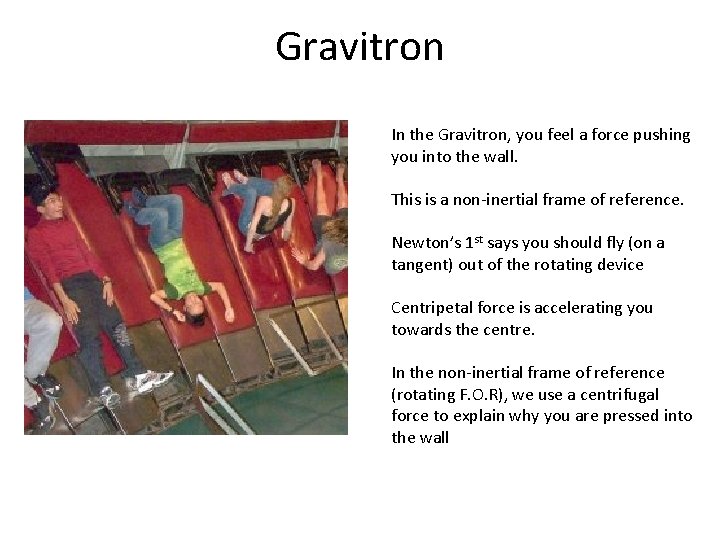 Gravitron

In the Gravitron, you feel a force pushing you into the wall.

This is a non-inertial frame of reference.

Newton's $1^{st}$ says you should fly (on a tangent) out of the rotating device

Centripetal force is accelerating you towards the centre.

In the non-inertial frame of reference (rotating F.O.R), we use a centrifugal force to explain why you are pressed into the wall